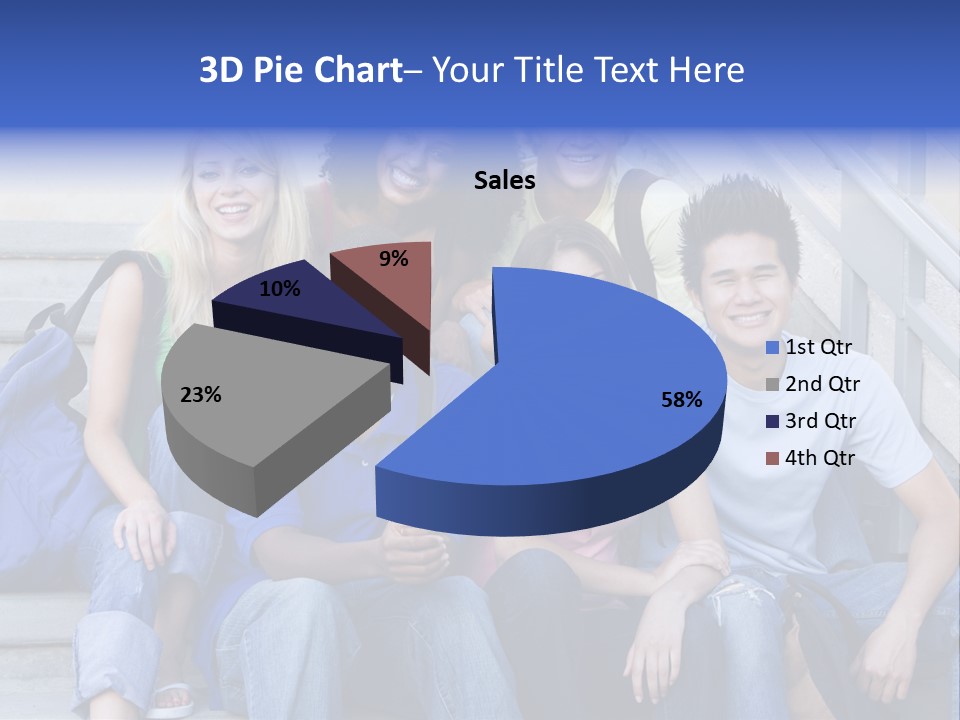 3D Pie Chart– Your Title Text Here

Sales

9%
10%
23%
58%

1st Qtr
2nd Qtr
3rd Qtr
4th Qtr